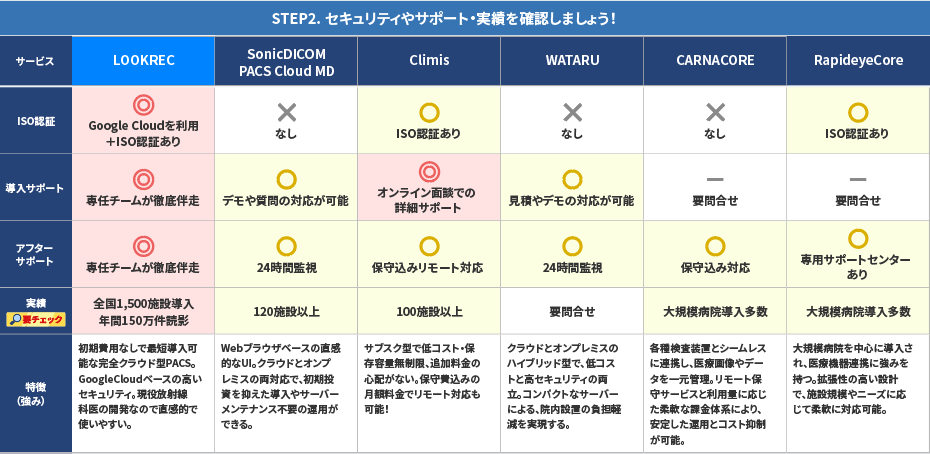 STEP2. セキュリティやサポート・実績を確認しましょう！

| サービス | LOOKREC | SonicDICOM PACS Cloud MD | Climis | WATARU | CARNACORE | RapideyeCore |
|---|---|---|---|---|---|---|
| ISO認証 | ◎ Google Cloudを利用＋ISO認証あり | × なし | ○ ISO認証あり | × なし | × なし | ○ ISO認証あり |
| 導入サポート | ◎ 専任チームが徹底伴走 | ○ デモや質問の対応が可能 | ◎ オンライン面談での詳細サポート | ○ 見積やデモの対応が可能 | ー 要問合せ | ー 要問合せ |
| アフターサポート | ◎ 専任チームが徹底伴走 | ○ 24時間監視 | ○ 保守込みリモート対応 | ○ 24時間監視 | ○ 保守込み対応 | ○ 専用サポートセンターあり |
| 実績 要チェック | 全国1,500施設導入 年間150万件読影 | 120施設以上 | 100施設以上 | 要問合せ | 大規模病院導入多数 | 大規模病院導入多数 |
| 特徴（強み） | 初期費用なしで最短導入可能な完全クラウド型PACS。GoogleCloudベースの高いセキュリティ。現役放射線科医の開発なので直感的で使いやすい。 | Webブラウザベースの直感的なUI。クラウドとオンプレミスの両対応で、初期投資を抑えた導入やサーバーメンテナンス不要の運用ができる。 | サブスク型で低コスト・保存容量無制限、追加料金の心配がない。保守費込みの月額料金でリモート対応も可能！ | クラウドとオンプレミスのハイブリッド型で、低コストと高セキュリティの両立。コンパクトなサーバーによる、院内設置の負担軽減を実現する。 | 各種検査装置とシームレスに連携し、医療画像やデータを一元管理。リモート保守サービスと利用量に応じた柔軟な課金体系により、安定した運用とコスト抑制が可能。 | 大規模病院を中心に導入され、医療機器連携に強みを持つ。拡張性の高い設計で、施設規模やニーズに応じて柔軟に対応可能。 |